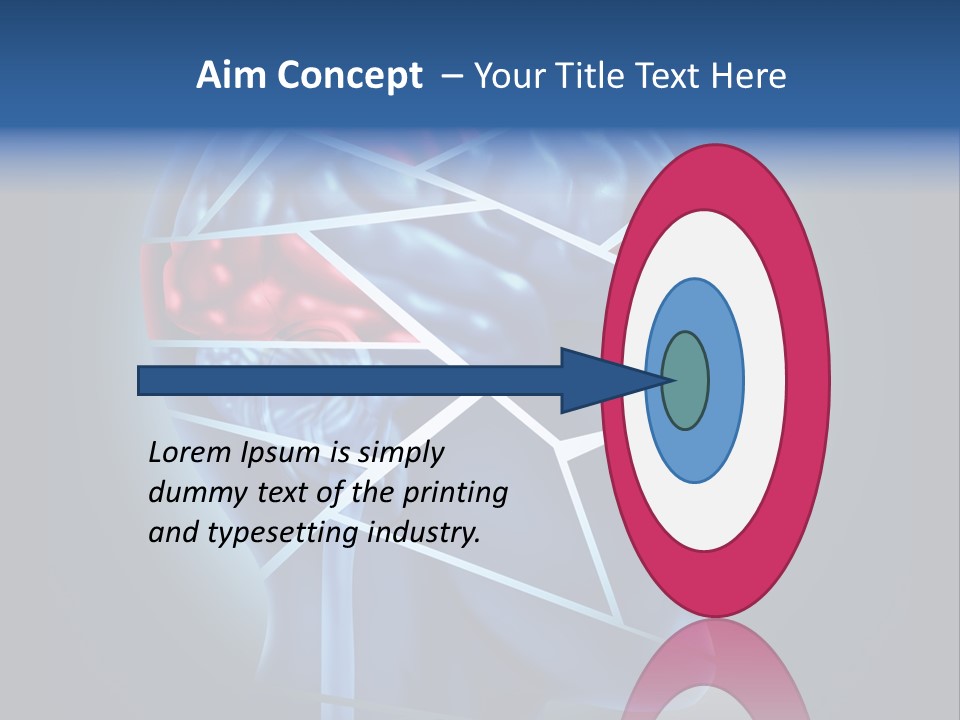 Aim Concept – Your Title Text Here

Lorem Ipsum is simply dummy text of the printing and typesetting industry.